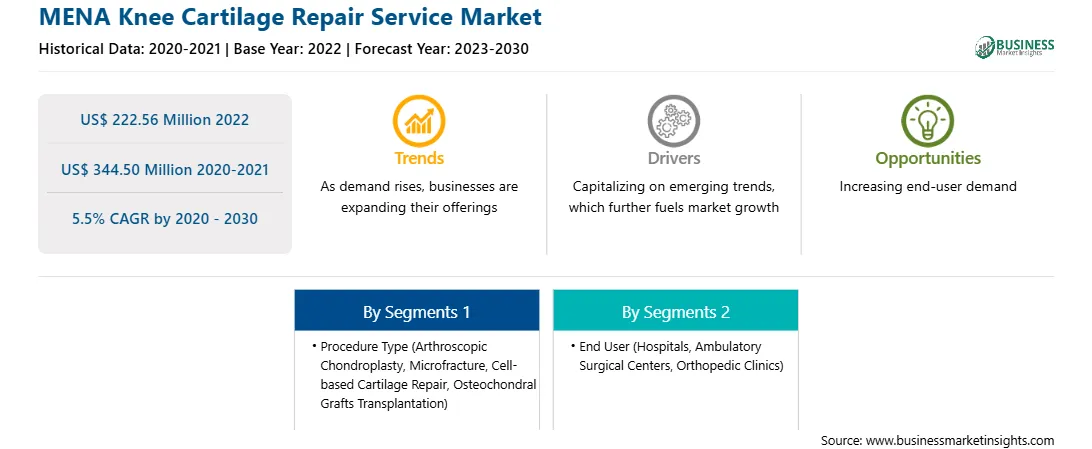 MENA Knee Cartilage Repair Service Market

Historical Data: 2020-2021 | Base Year: 2022 | Forecast Year: 2023-2030

BUSINESS Market Insights

US$ 222.56 Million 2022

US$ 344.50 Million 2020-2021

5.5% CAGR by 2020 - 2030

Trends

As demand rises, businesses are expanding their offerings

Drivers

Capitalizing on emerging trends, which further fuels market growth

Opportunities

Increasing end-user demand

By Segments 1

• Procedure Type (Arthroscopic Chondroplasty, Microfracture, Cell-based Cartilage Repair, Osteochondral Grafts Transplantation)

By Segments 2

• End User (Hospitals, Ambulatory Surgical Centers, Orthopedic Clinics)

Source: www.businessmarketinsights.com